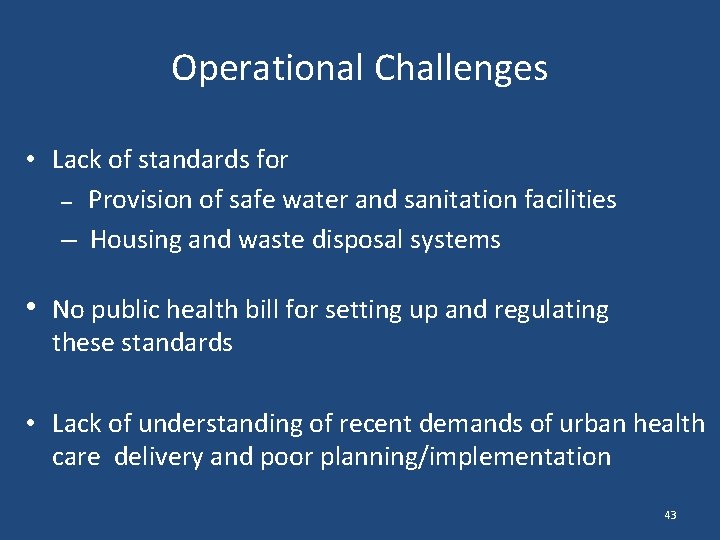 Operational Challenges

• Lack of standards for
– Provision of safe water and sanitation facilities
– Housing and waste disposal systems

• No public health bill for setting up and regulating these standards

• Lack of understanding of recent demands of urban health care delivery and poor planning/implementation

43